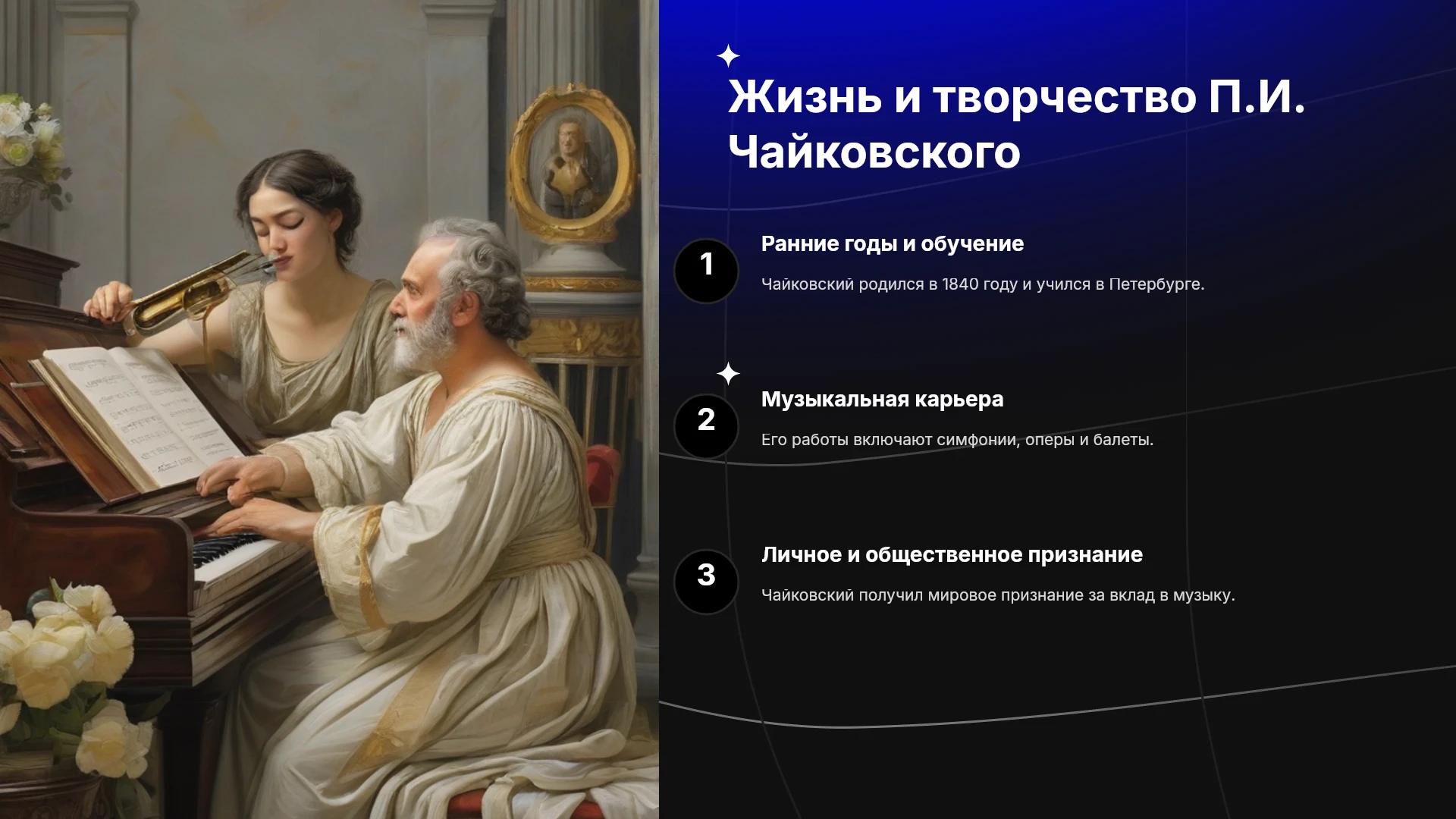 Жизнь и творчество П.И. Чайковского

1

Ранние годы и обучение

Чайковский родился в 1840 году и учился в Петербурге.

2

Музыкальная карьера

Его работы включают симфонии, оперы и балеты.

3

Личное и общественное признание

Чайковский получил мировое признание за вклад в музыку.